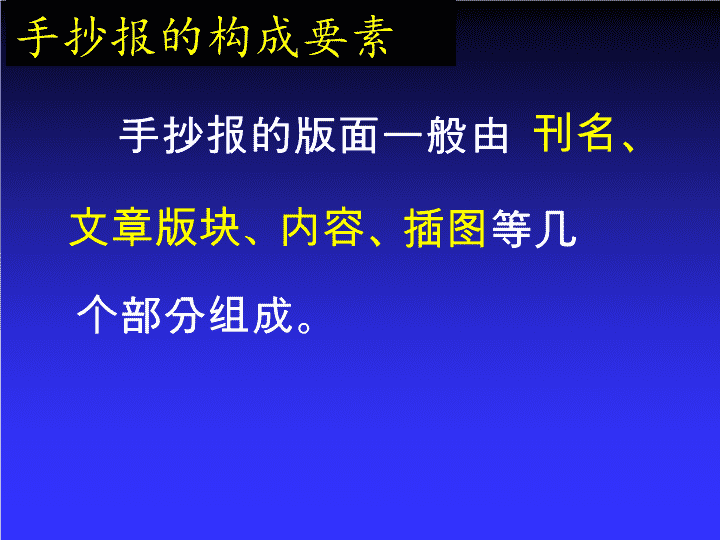 手抄报的构成要素

手抄报的版面一般由 刊名、文章版块、内容、插图等几个部分组成。